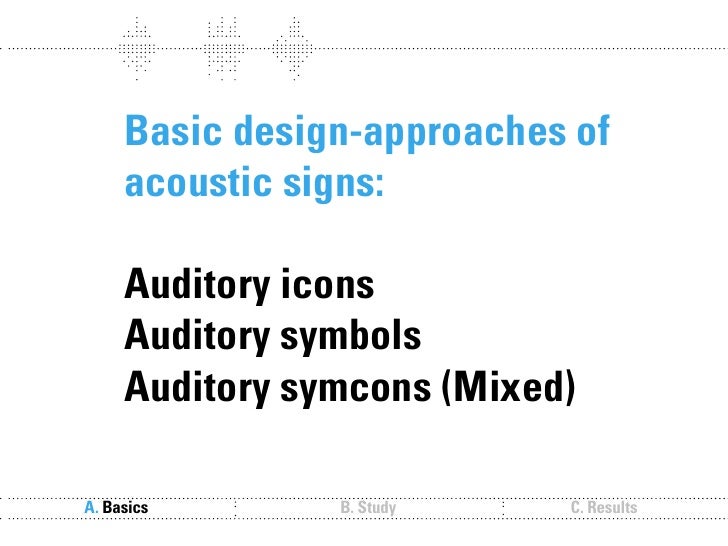 Basic design-approaches of acoustic signs:

Auditory icons
Auditory symbols
Auditory symcons (Mixed)

A. Basics
B. Study
C. Results